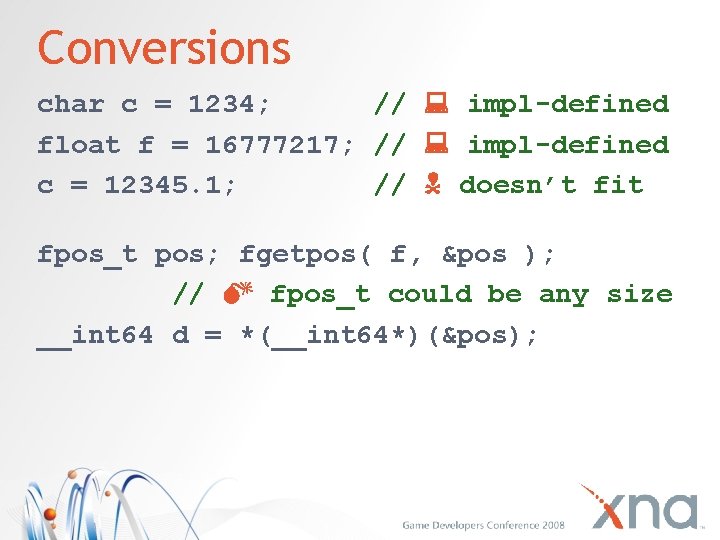 Conversions

char c = 1234; // impl-defined
float f = 16777217; // impl-defined
c = 12345.1; // doesn't fit

fpos_t pos; fgetpos( f, &pos );
// fpos_t could be any size
__int64 d = *(__int64*)(&pos);

Game Developers Conference 2008

xna